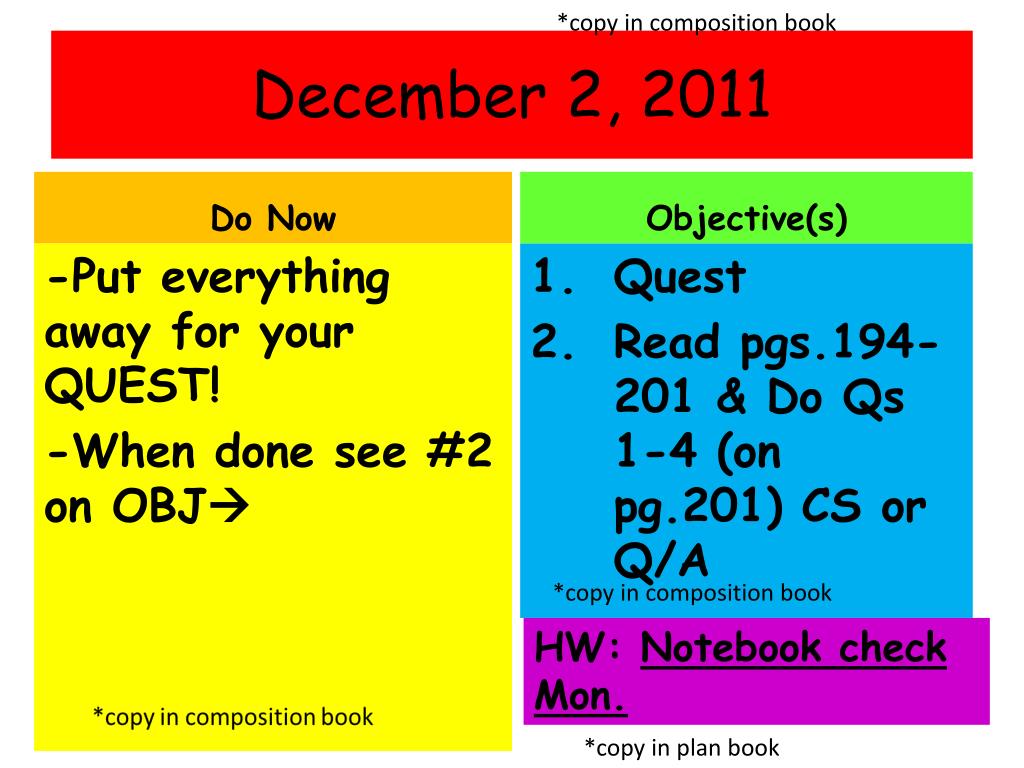 *copy in composition book

December 2, 2011

Do Now

-Put everything away for your QUEST!

-When done see #2 on OBJ→

*copy in composition book

Objective(s)

1. Quest
2. Read pgs.194-201 & Do Qs 1-4 (on pg.201) CS or Q/A

*copy in composition book

HW: Notebook check Mon.

*copy in plan book